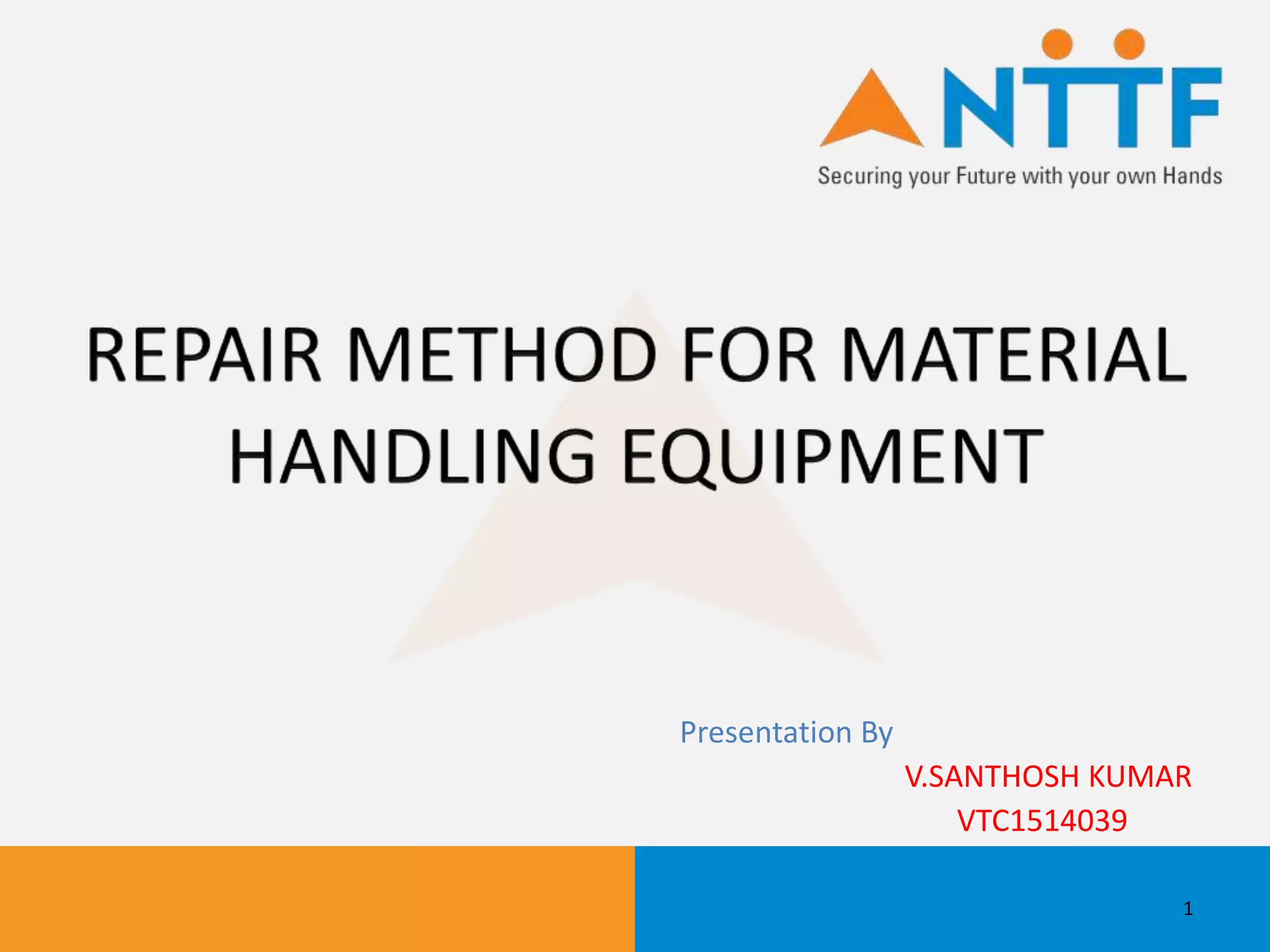 NTTF
Securing your Future with your own Hands

REPAIR METHOD FOR MATERIAL HANDLING EQUIPMENT

Presentation By
V.SANTHOSH KUMAR
VTC1514039

1